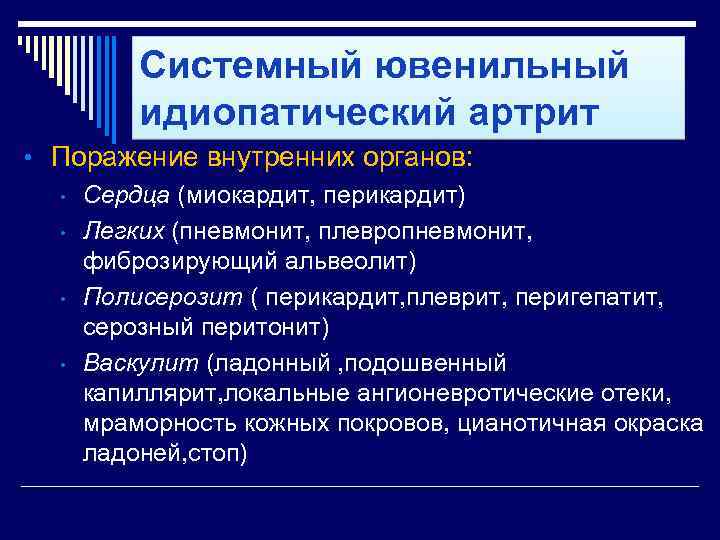 Системный ювенильный идиопатический артрит

• Поражение внутренних органов:
  • Сердца (миокардит, перикардит)
  • Легких (пневмонит, плевропневмонит, фиброзирующий альвеолит)
  • Полисерозит ( перикардит,плеврит, перигепатит, серозный перитонит)
  • Васкулит (ладонный ,подошвенный капиллярит,локальные ангионевротические отеки, мраморность кожных покровов, цианотичная окраска ладоней,стоп)